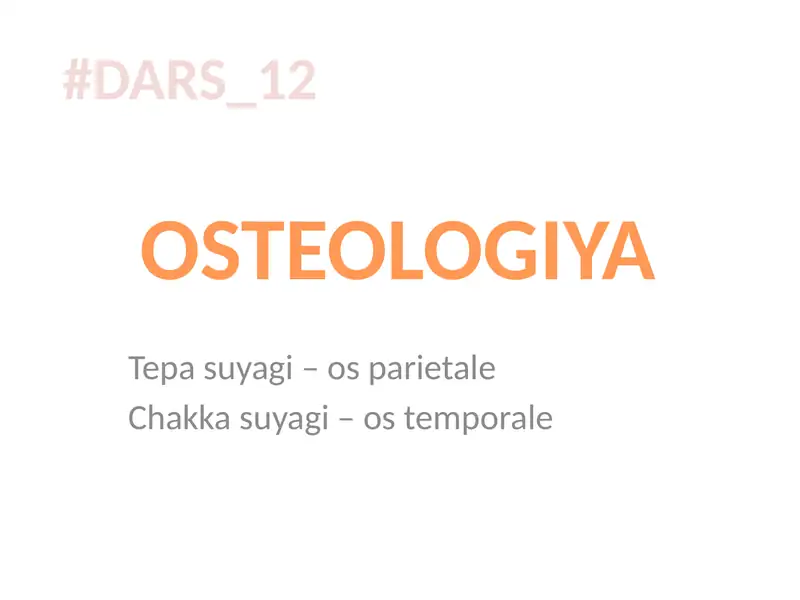 #DARS_12

OSTEOLOGIYA

Tepa suyagi – os parietale
Chakka suyagi – os temporale